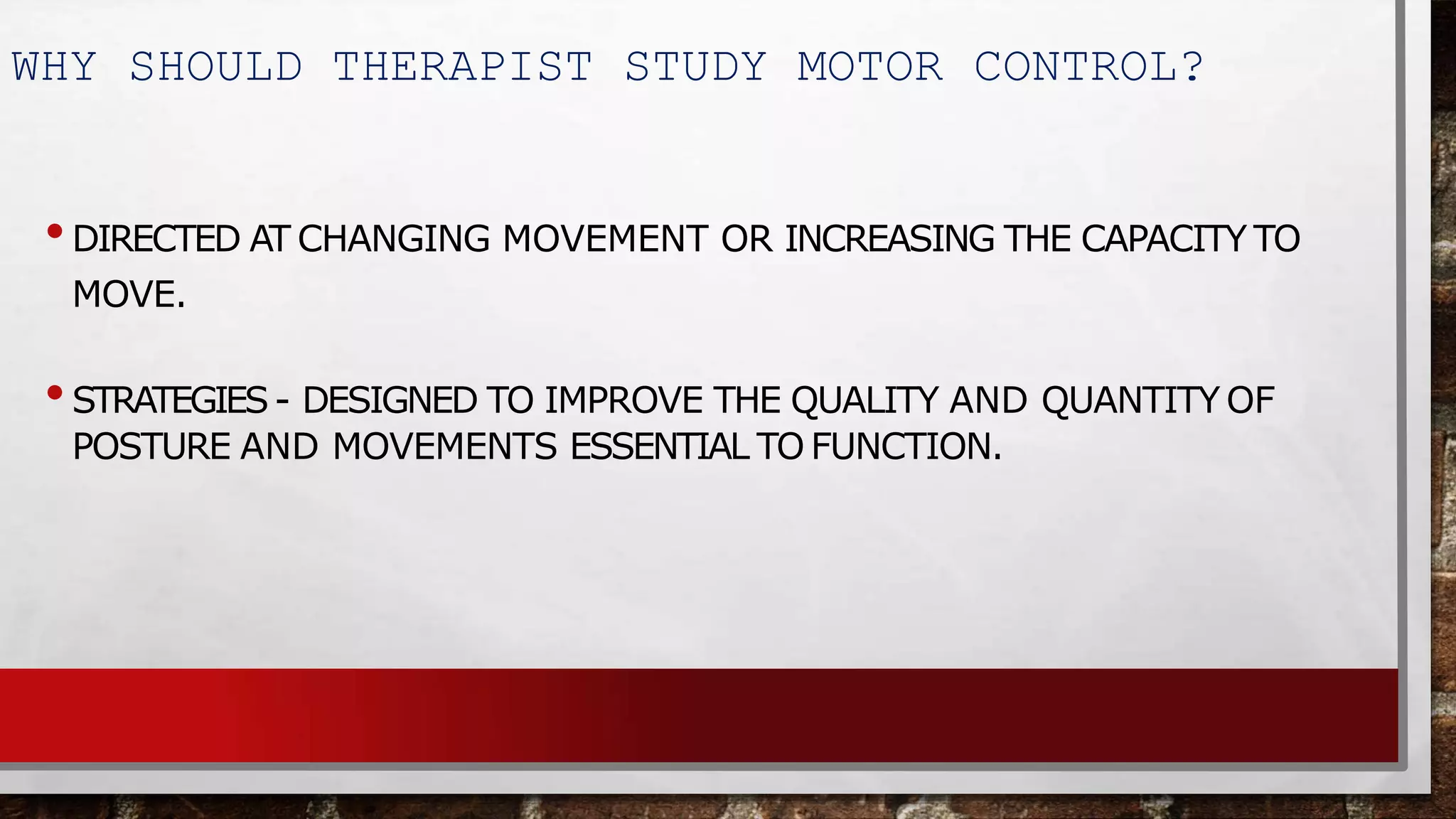 WHY SHOULD THERAPIST STUDY MOTOR CONTROL?

• DIRECTED AT CHANGING MOVEMENT OR INCREASING THE CAPACITY TO MOVE.

• STRATEGIES - DESIGNED TO IMPROVE THE QUALITY AND QUANTITY OF POSTURE AND MOVEMENTS ESSENTIAL TO FUNCTION.